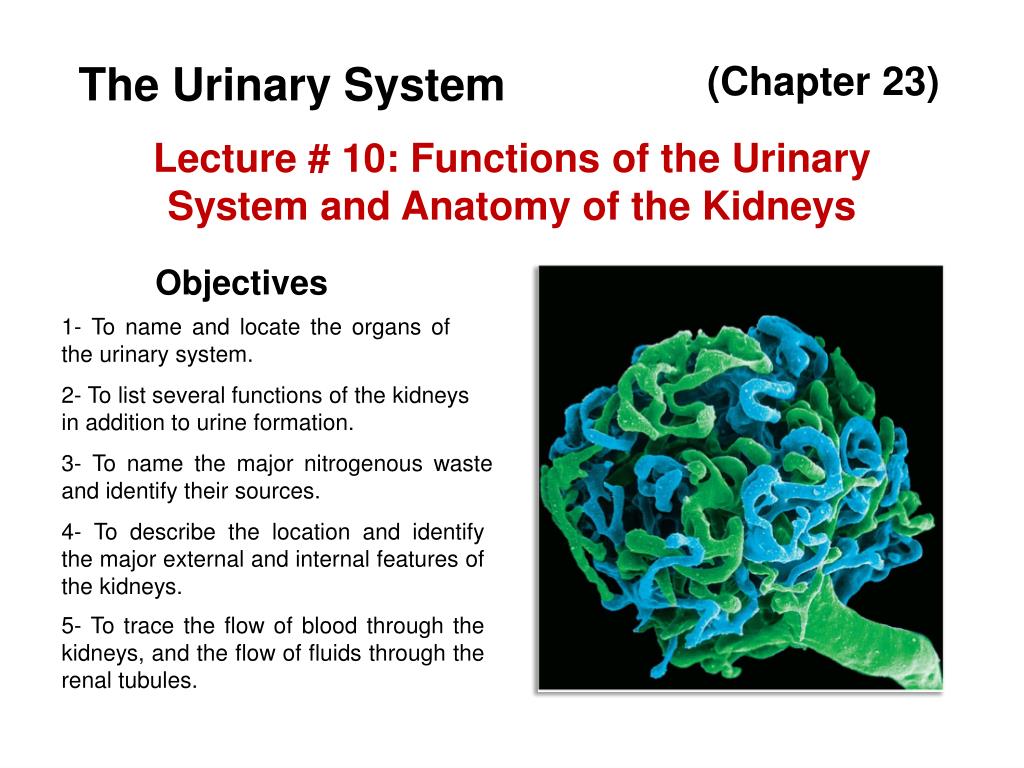 The Urinary System (Chapter 23)

Lecture # 10: Functions of the Urinary System and Anatomy of the Kidneys

Objectives

1- To name and locate the organs of the urinary system.

2- To list several functions of the kidneys in addition to urine formation.

3- To name the major nitrogenous waste and identify their sources.

4- To describe the location and identify the major external and internal features of the kidneys.

5- To trace the flow of blood through the kidneys, and the flow of fluids through the renal tubules.